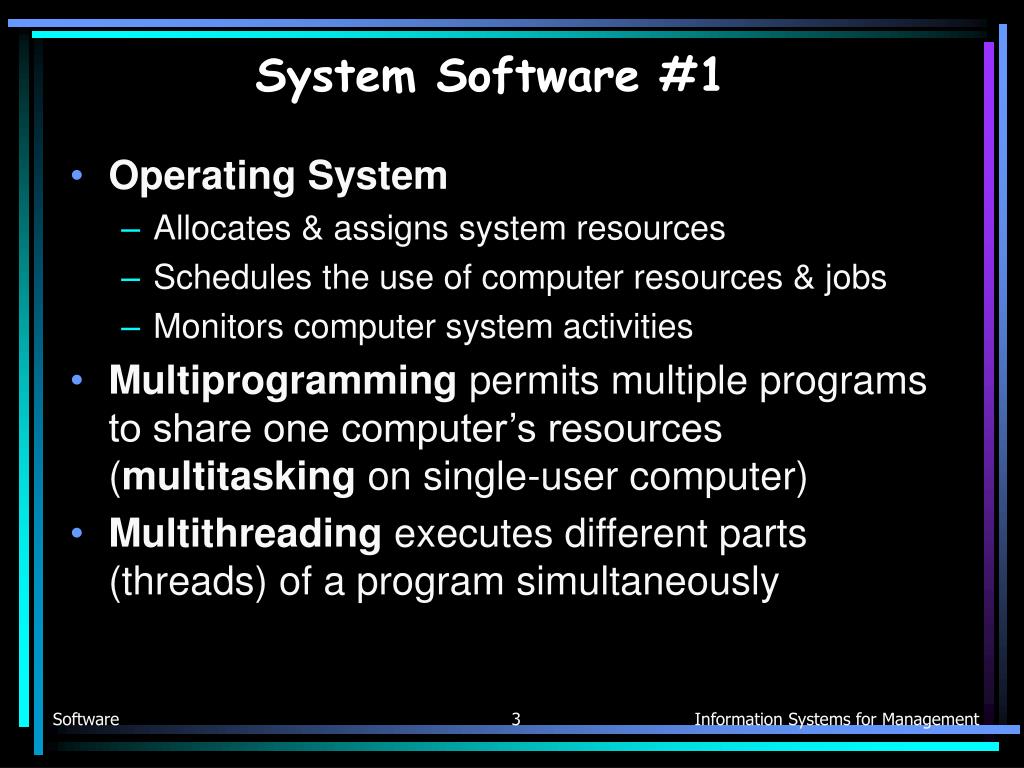 System Software #1

• Operating System
– Allocates & assigns system resources
– Schedules the use of computer resources & jobs
– Monitors computer system activities

• Multiprogramming permits multiple programs to share one computer’s resources (multitasking on single-user computer)

• Multithreading executes different parts (threads) of a program simultaneously

Software 3 Information Systems for Management